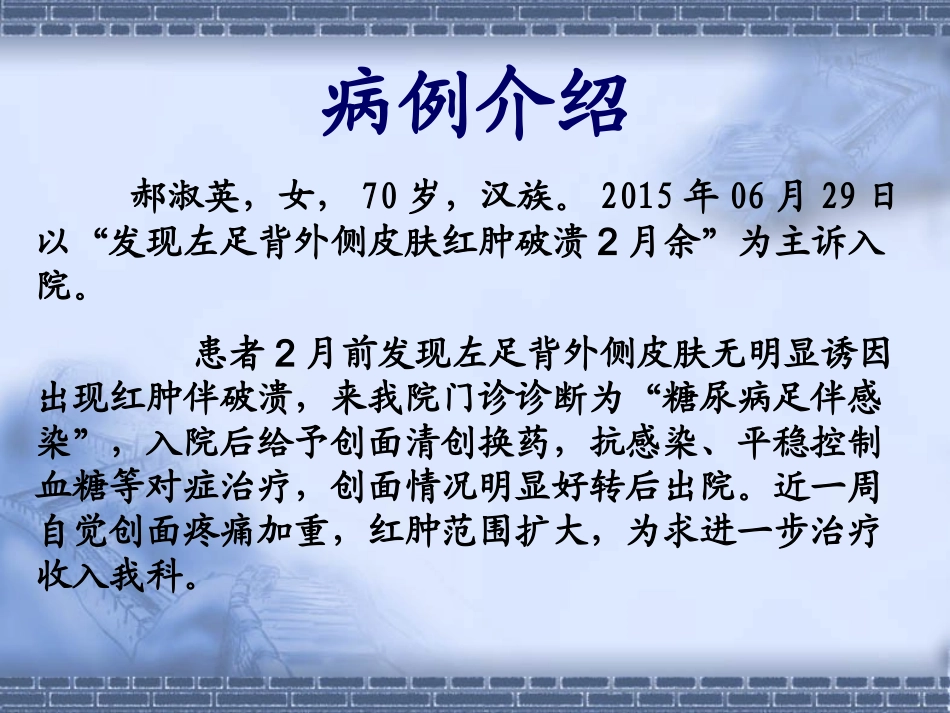 病例介绍

郝淑英，女，70岁，汉族。2015年06月29日以“发现左足背外侧皮肤红肿破溃2月余”为主诉入院。

患者2月前发现左足背外侧皮肤无明显诱因出现红肿伴破溃，来我院门诊诊断为“糖尿病足伴感染”，入院后给予创面清创换药，抗感染、平稳控制血糖等对症治疗，创面情况明显好转后出院。近一周自觉创面疼痛加重，红肿范围扩大，为求进一步治疗收入我科。